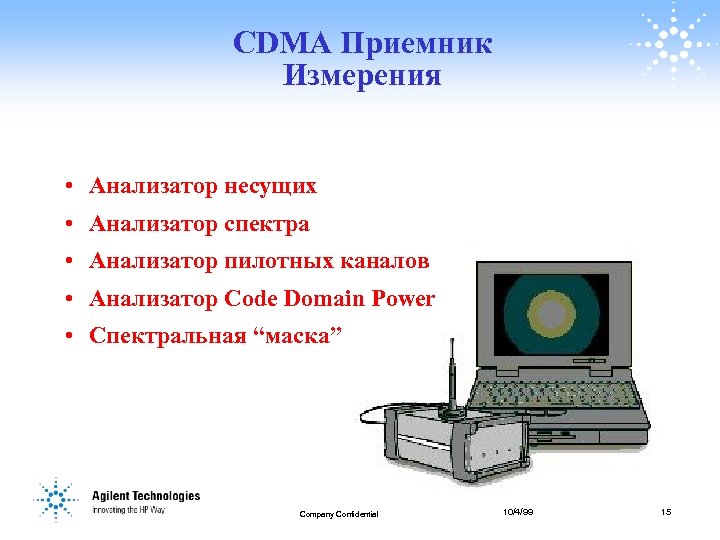 CDMA Приемник
Измерения

• Анализатор несущих
• Анализатор спектра
• Анализатор пилотных каналов
• Анализатор Code Domain Power
• Спектральная “маска”

Agilent Technologies
Innovating the HP Way

Company Confidential

10/4/99

15